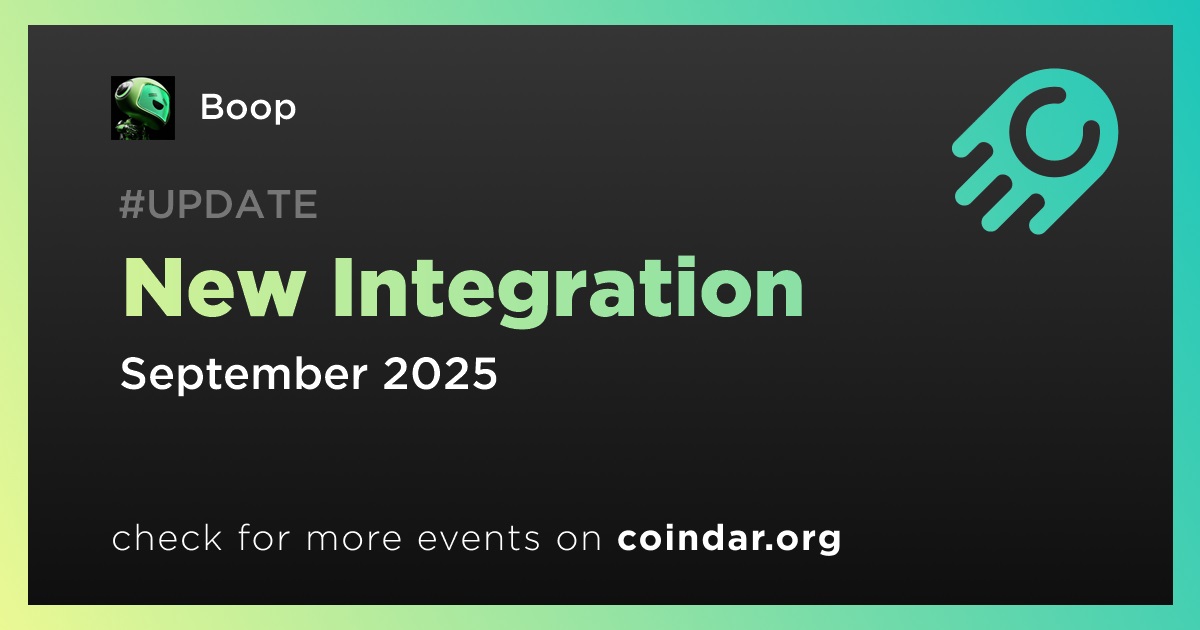 Boop

#UPDATE

New Integration

September 2025

check for more events on coindar.org